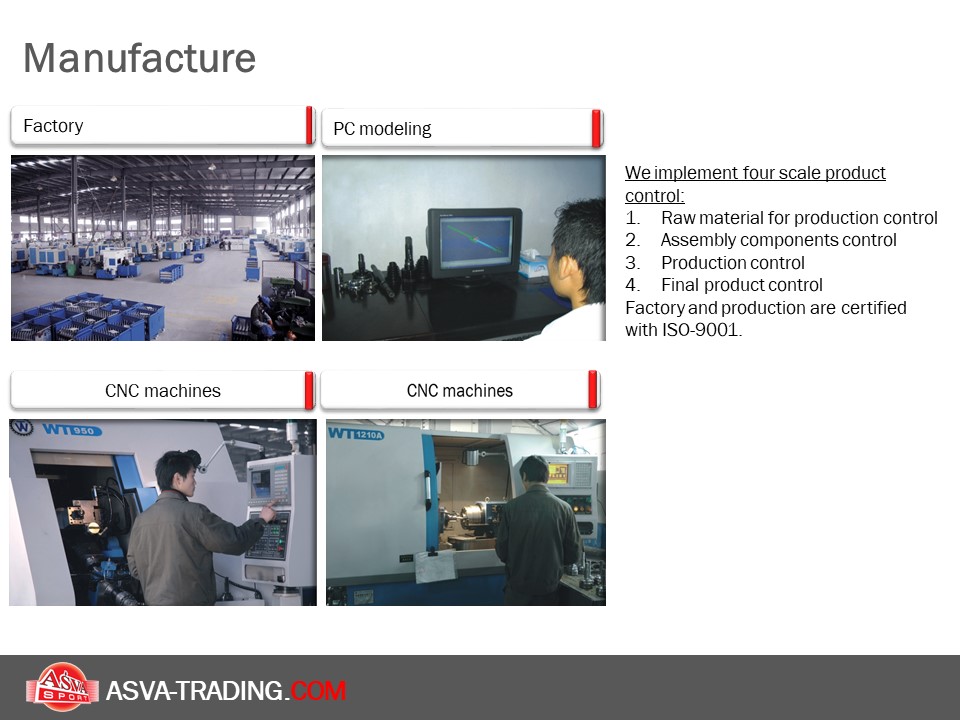 Manufacture

Factory

PC modeling

We implement four scale product control:
1. Raw material for production control
2. Assembly components control
3. Production control
4. Final product control
Factory and production are certified with ISO-9001.

CNC machines

CNC machines

WT 950

WT 1210A

ASVA SPORT

ASVA-TRADING.COM